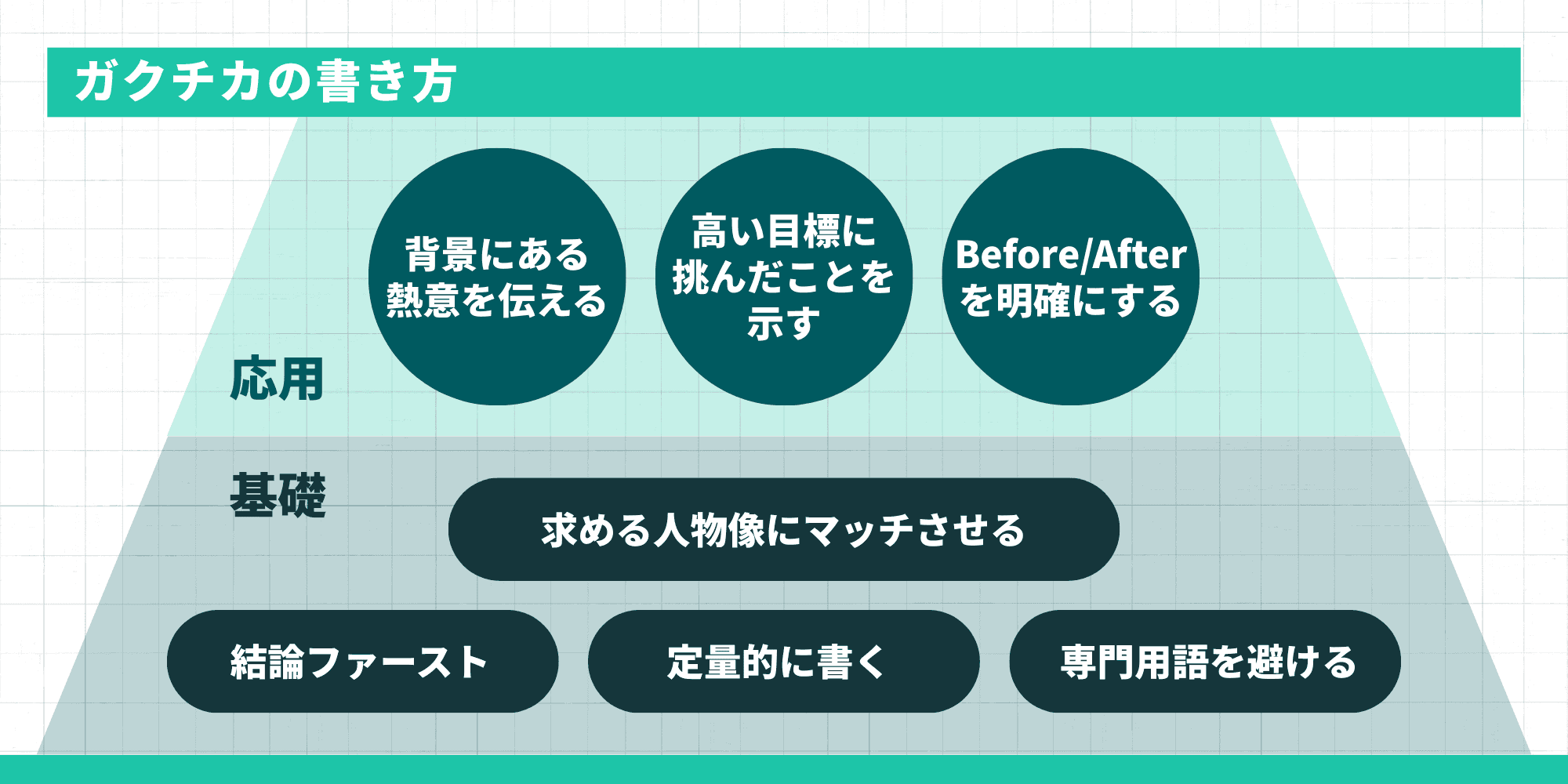 ガクチカの書き方

応用

背景にある熱意を伝える

高い目標に挑んだことを示す

Before/Afterを明確にする

基礎

求める人物像にマッチさせる

結論ファースト

定量的に書く

専門用語を避ける